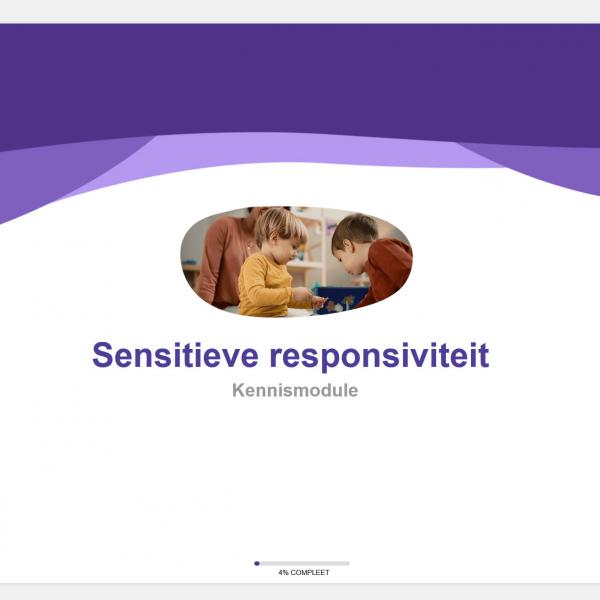 Sensitieve responsiviteit

Kennismodule

4% COMPLEET